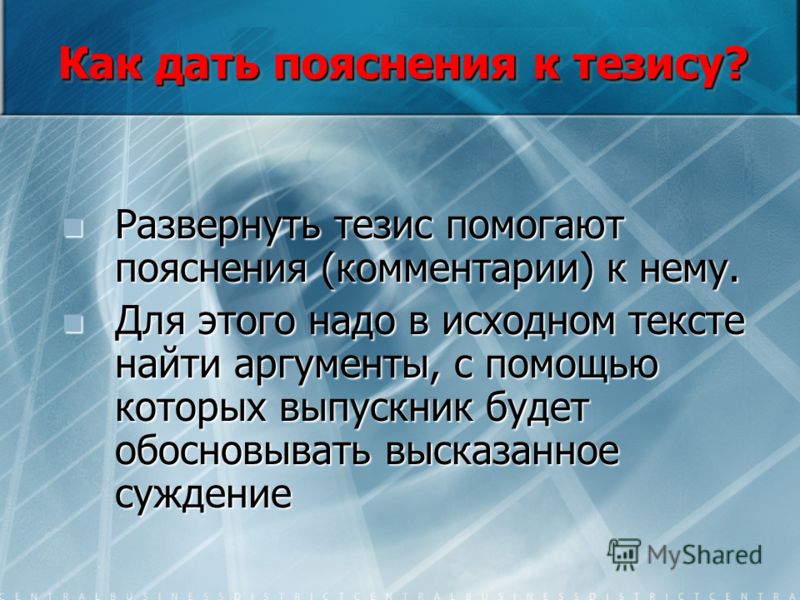 Как дать пояснения к тезису?

Развернуть тезис помогают пояснения (комментарии) к нему.

Для этого надо в исходном тексте найти аргументы, с помощью которых выпускник будет обосновывать высказанное суждение

MyShared

CENTRALBUSINESSDISTRICTCENTRALBUSINESSDISTRICTCENTRA